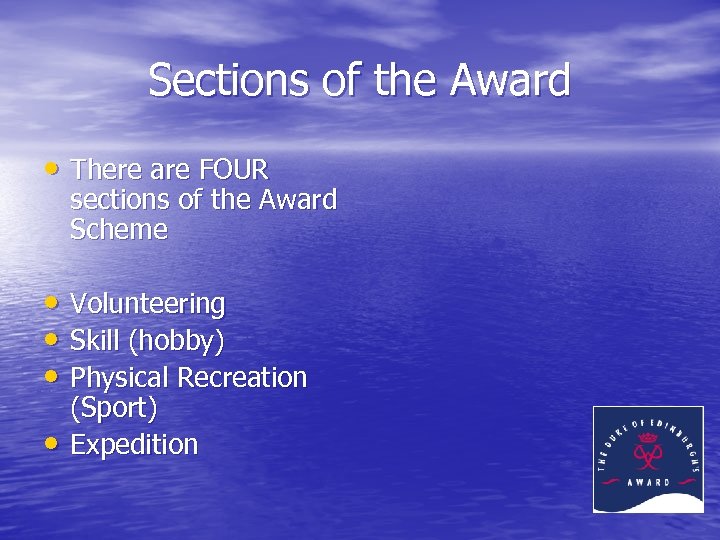 Sections of the Award

• There are FOUR sections of the Award Scheme

• Volunteering
• Skill (hobby)
• Physical Recreation (Sport)
• Expedition

THE DUKE OF EDINBURGH'S
AWARD